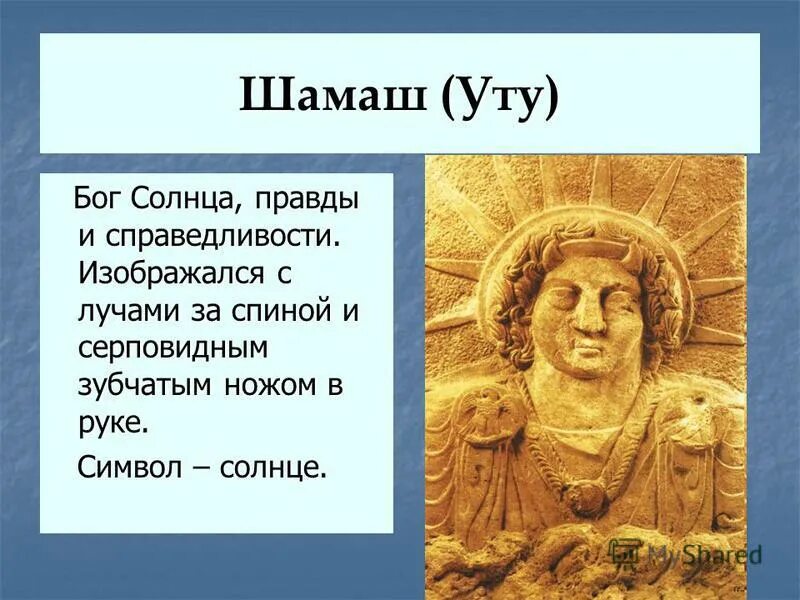 Шамаш (Уту)

Бог Солнца, правды и справедливости. Изображался с лучами за спиной и серповидным зубчатым ножом в руке.

Символ – солнце.

MyShared